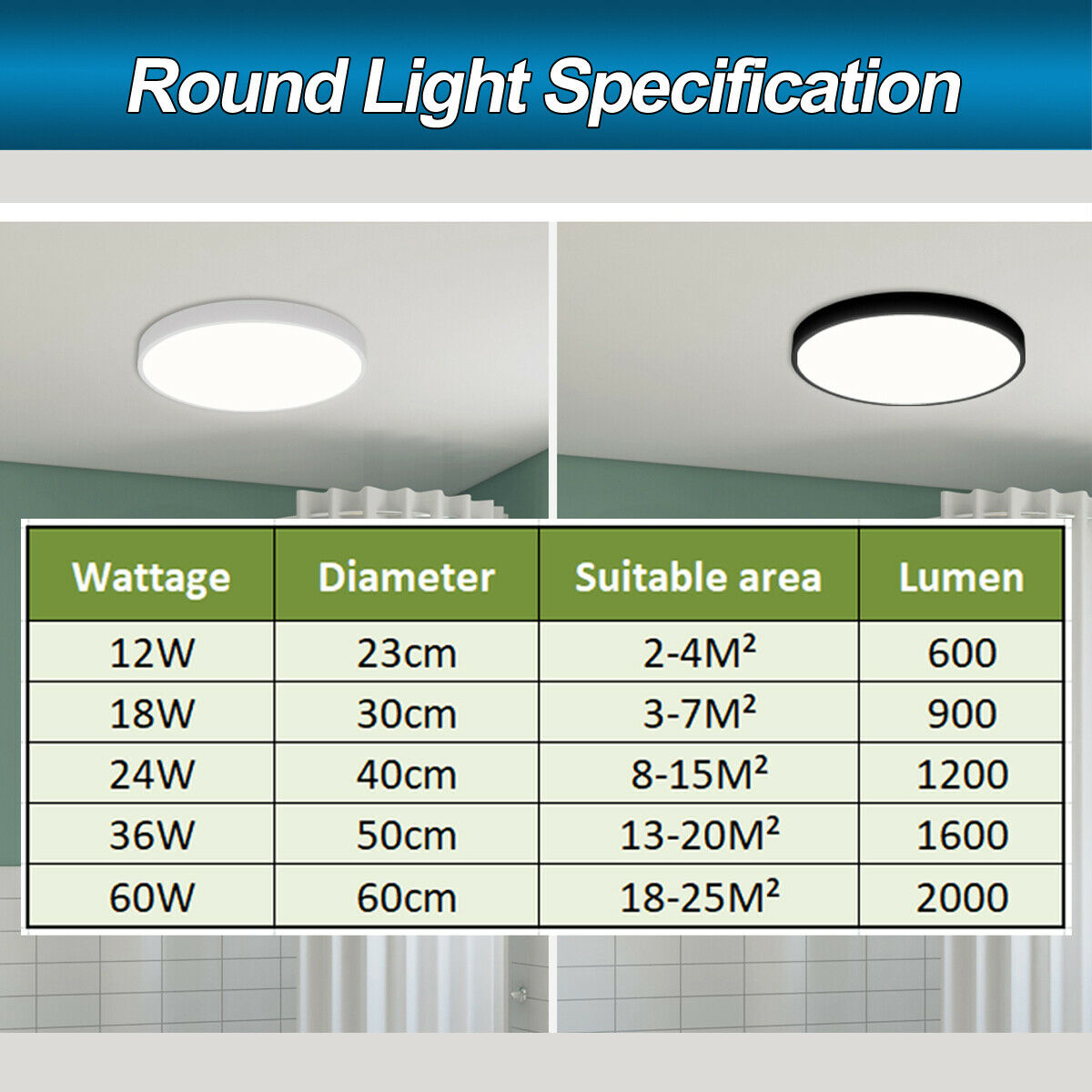 Round Light Specification

| Wattage | Diameter | Suitable area | Lumen |
|---|---|---|---|
| 12W | 23cm | 2-4M² | 600 |
| 18W | 30cm | 3-7M² | 900 |
| 24W | 40cm | 8-15M² | 1200 |
| 36W | 50cm | 13-20M² | 1600 |
| 60W | 60cm | 18-25M² | 2000 |